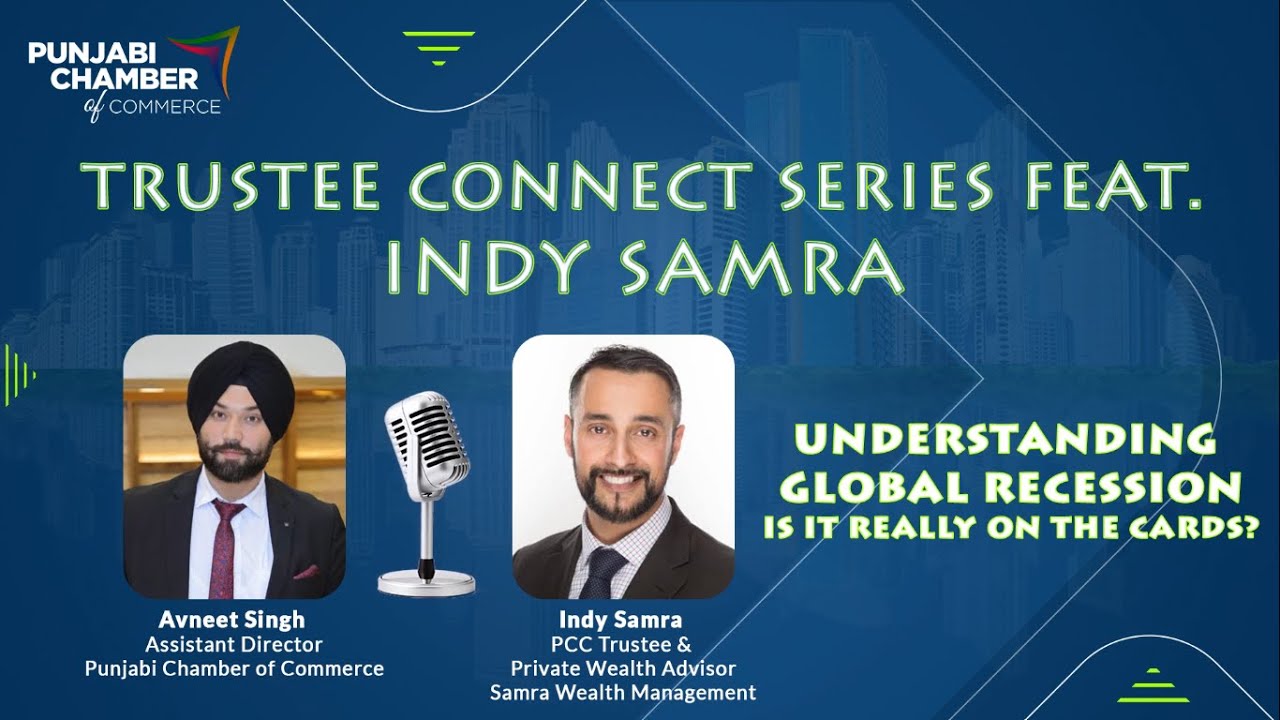 PUNJABI CHAMBER of COMMERCE

TRUSTEE CONNECT SERIES FEAT. INDY SAMRA

UNDERSTANDING GLOBAL RECESSION IS IT REALLY ON THE CARDS?

Avneet Singh
Assistant Director
Punjabi Chamber of Commerce

Indy Samra
PCC Trustee &
Private Wealth Advisor
Samra Wealth Management